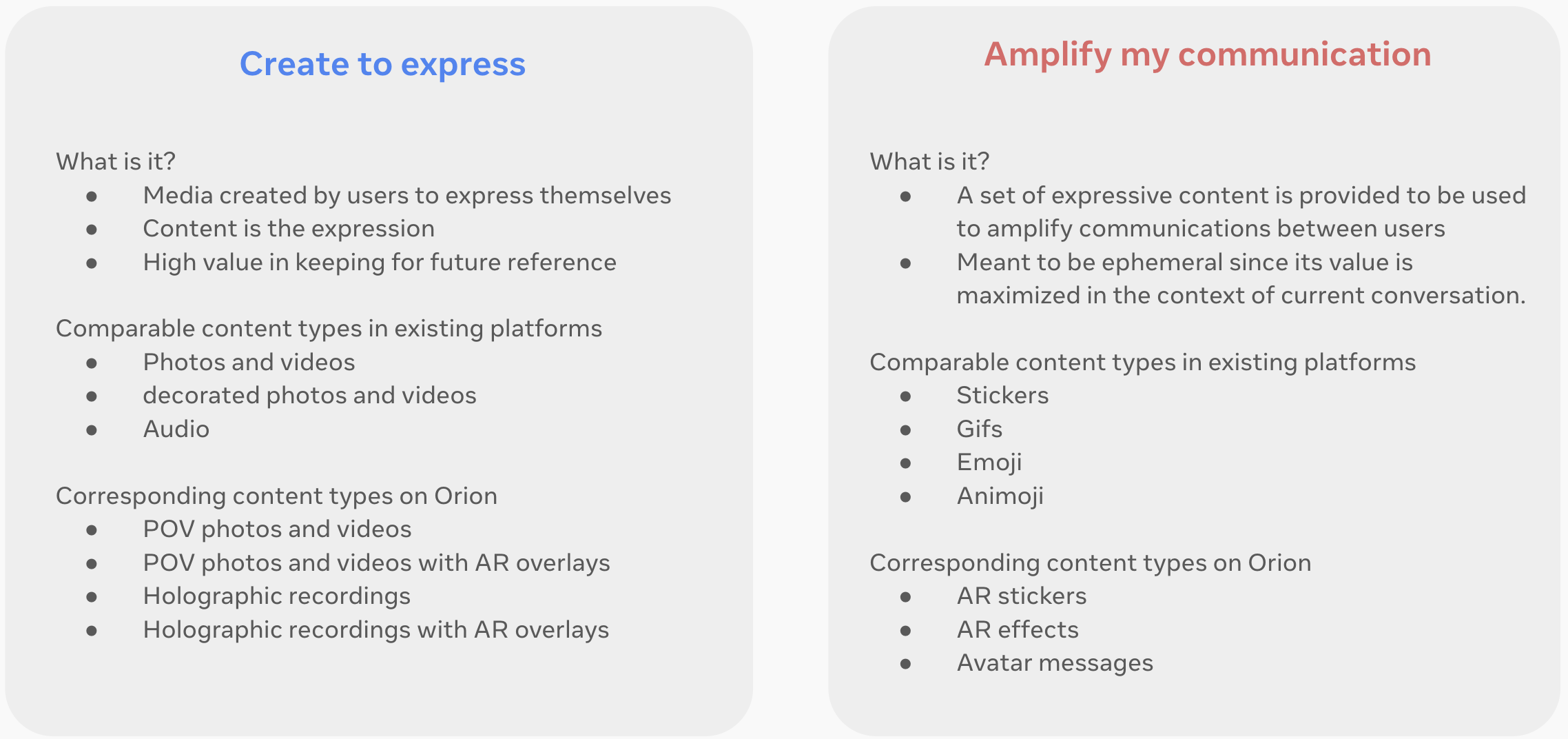 Create to express

What is it?
- Media created by users to express themselves
- Content is the expression
- High value in keeping for future reference

Comparable content types in existing platforms
- Photos and videos
- decorated photos and videos
- Audio

Corresponding content types on Orion
- POV photos and videos
- POV photos and videos with AR overlays
- Holographic recordings
- Holographic recordings with AR overlays

Amplify my communication

What is it?
- A set of expressive content is provided to be used to amplify communications between users
- Meant to be ephemeral since its value is maximized in the context of current conversation.

Comparable content types in existing platforms
- Stickers
- Gifs
- Emoji
- Animoji

Corresponding content types on Orion
- AR stickers
- AR effects
- Avatar messages